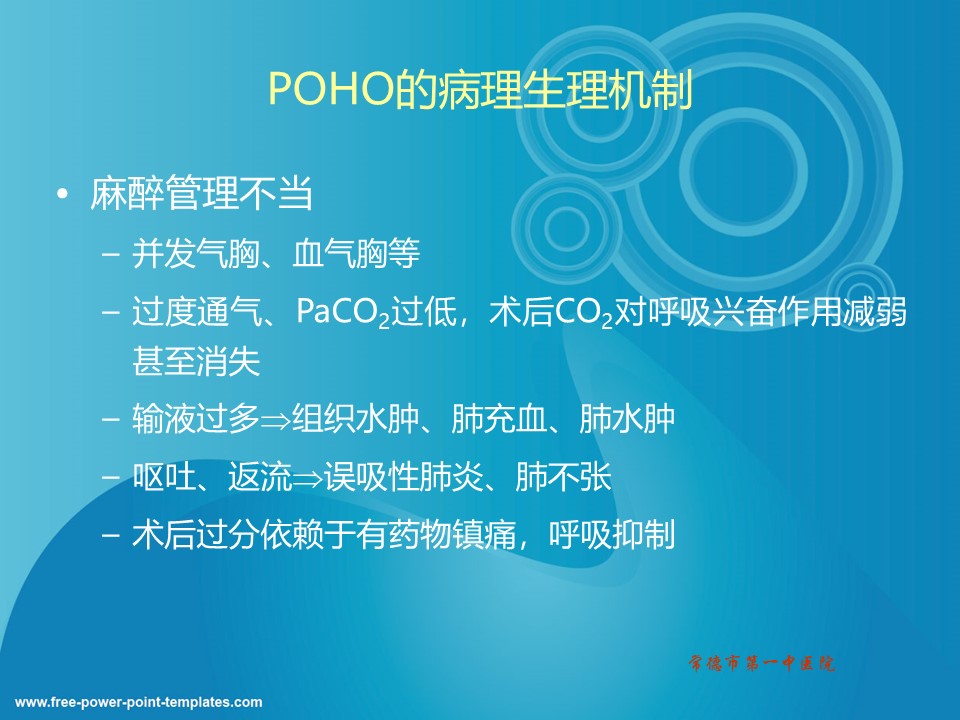 POHO的病理生理机制

• 麻醉管理不当
– 并发气胸、血气胸等
– 过度通气、$PaCO_2$过低，术后$CO_2$对呼吸兴奋作用减弱甚至消失
– 输液过多⇒组织水肿、肺充血、肺水肿
– 呕吐、返流⇒误吸性肺炎、肺不张
– 术后过分依赖于有药物镇痛，呼吸抑制

常德市第一中医院

www.free-power-point-templates.com